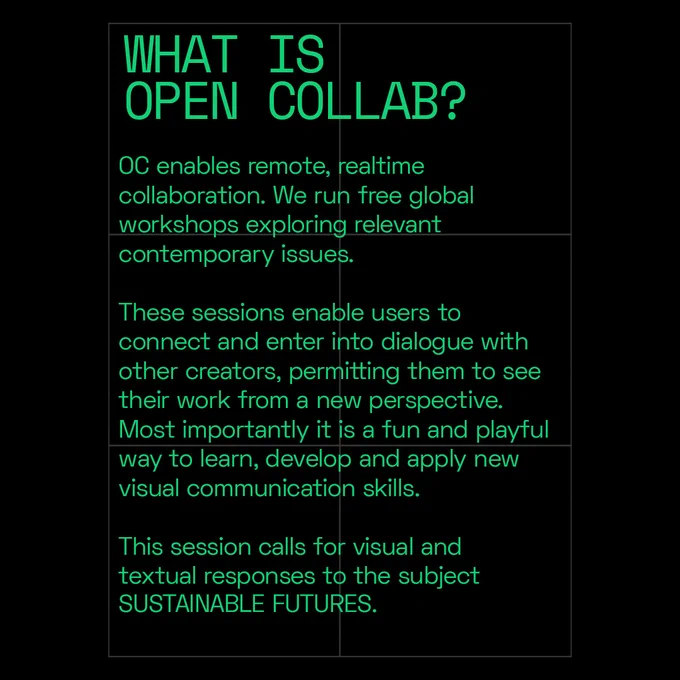 WHAT IS OPEN COLLAB?

OC enables remote, realtime collaboration. We run free global workshops exploring relevant contemporary issues.

These sessions enable users to connect and enter into dialogue with other creators, permitting them to see their work from a new perspective. Most importantly it is a fun and playful way to learn, develop and apply new visual communication skills.

This session calls for visual and textual responses to the subject SUSTAINABLE FUTURES.